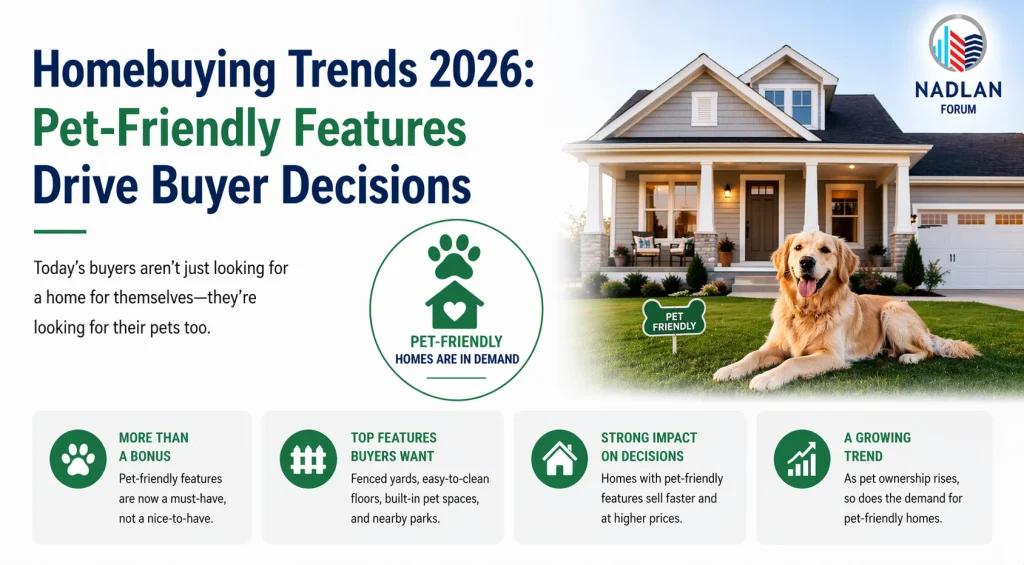 Homebuying Trends 2026: Pet-Friendly Features Drive Buyer Decisions

NADLAN FORUM

Today's buyers aren't just looking for a home for themselves—they're looking for their pets too.

PET-FRIENDLY
HOMES ARE IN DEMAND

PET FRIENDLY

MORE THAN A BONUS
Pet-friendly features are now a must-have, not a nice-to-have.

TOP FEATURES BUYERS WANT
Fenced yards, easy-to-clean floors, built-in pet spaces, and nearby parks.

STRONG IMPACT ON DECISIONS
Homes with pet-friendly features sell faster and at higher prices.

A GROWING TREND
As pet ownership rises, so does the demand for pet-friendly homes.